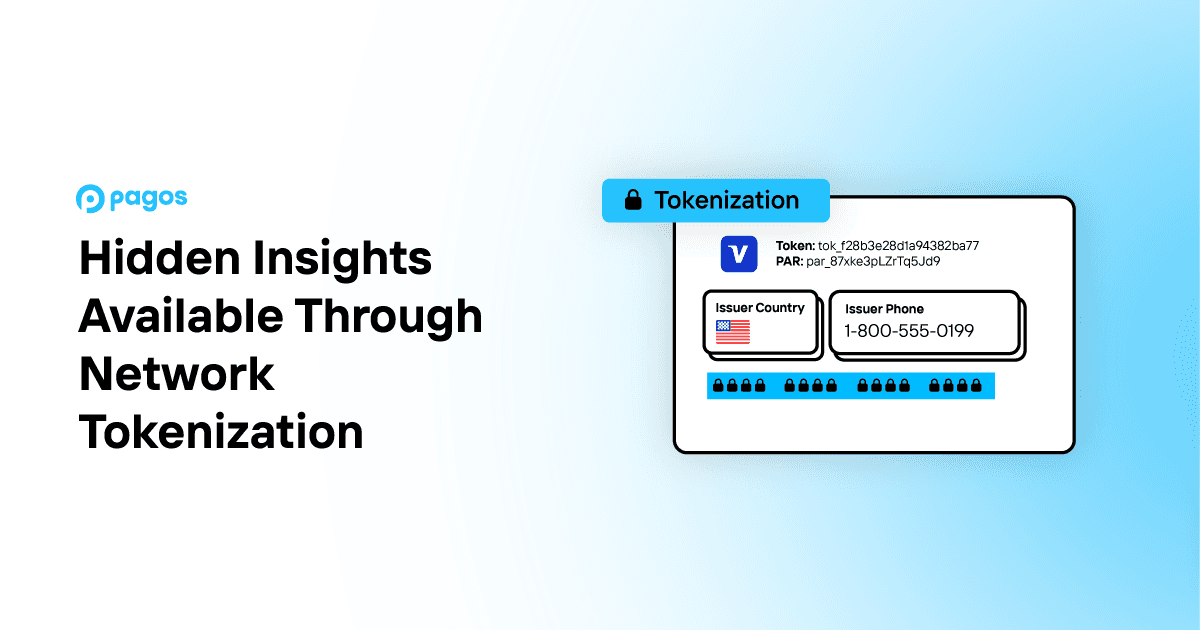 pagos

Hidden Insights Available Through Network Tokenization

Tokenization

V

Token: tok_f28b3e28d1a94382ba77
PAR: par_87xke3pLZrTq5Jd9

Issuer Country

Issuer Phone
1-800-555-0199